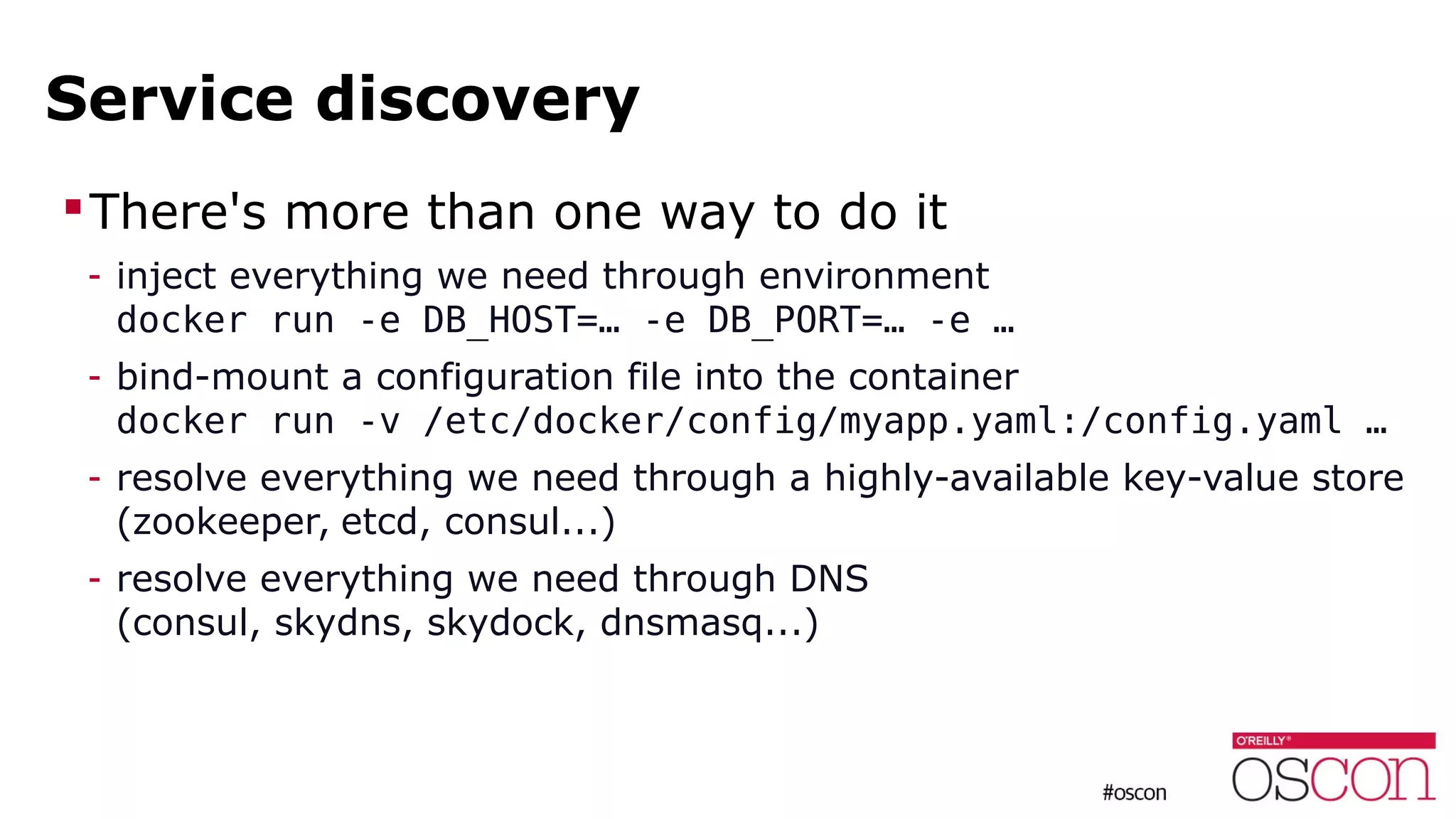 Service discovery

▪ There's more than one way to do it

- inject everything we need through environment
docker run -e DB_HOST=… -e DB_PORT=… -e …

- bind-mount a configuration file into the container
docker run -v /etc/docker/config/myapp.yaml:/config.yaml …

- resolve everything we need through a highly-available key-value store (zookeeper, etcd, consul...)

- resolve everything we need through DNS (consul, skydns, skydock, dnsmasq...)

#oscon

O'REILLY®
OSCON